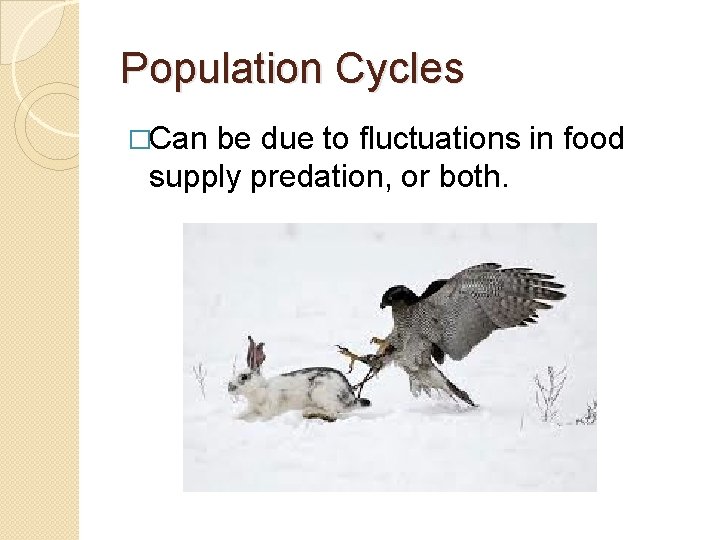 Population Cycles

□Can be due to fluctuations in food supply predation, or both.